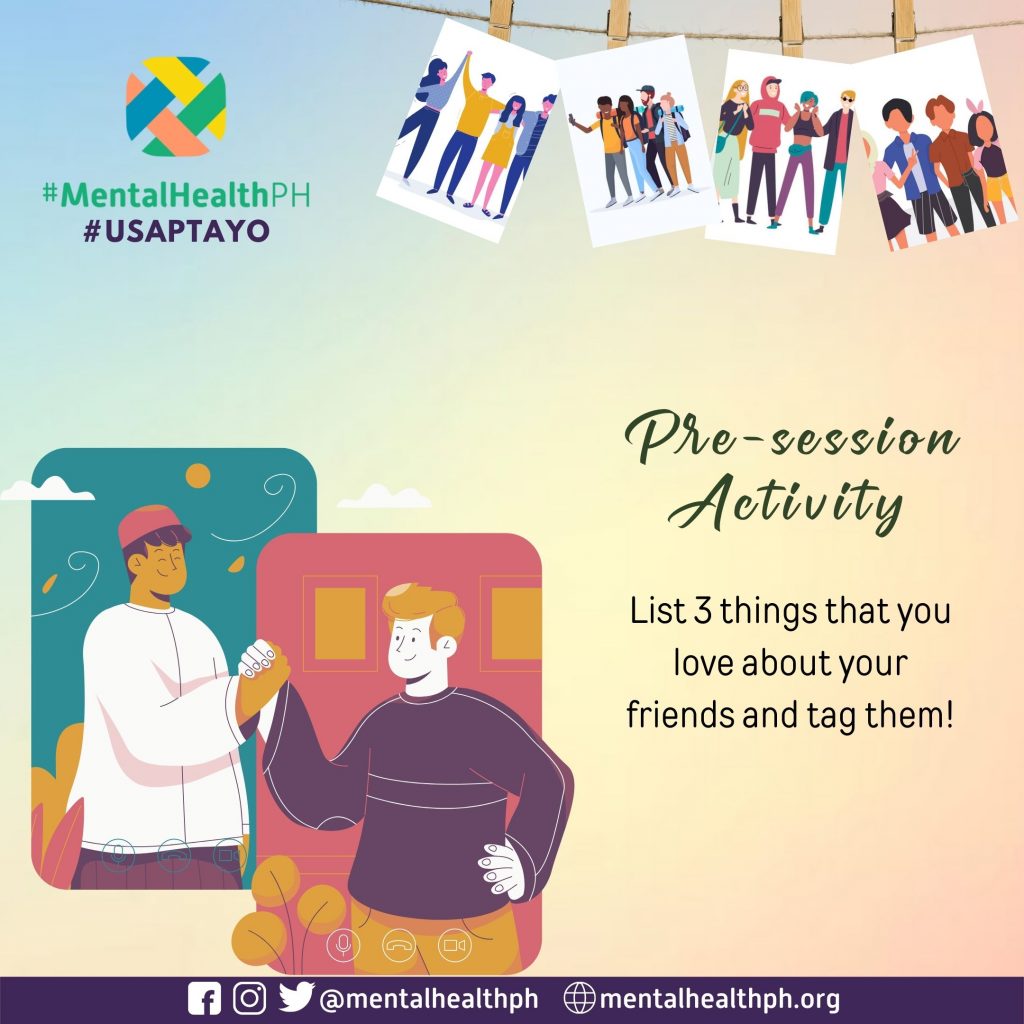 #MentalHealthPH
#USAPTAYO

Pre-session Activity

List 3 things that you love about your friends and tag them!

@mentalhealthph mentalhealthph.org